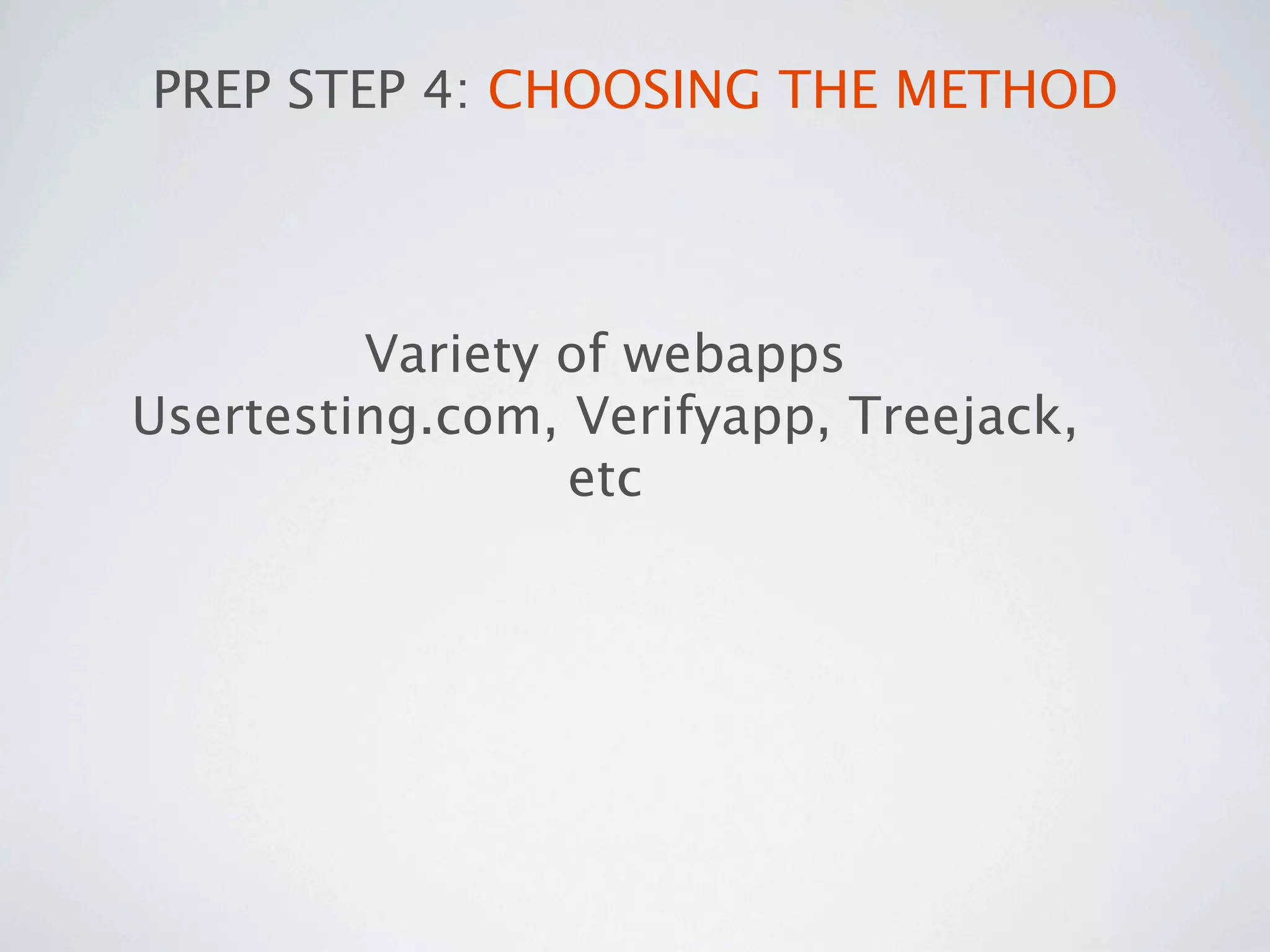 PREP STEP 4: CHOOSING THE METHOD

Variety of webapps
Usertesting.com, Verifyapp, Treejack, etc